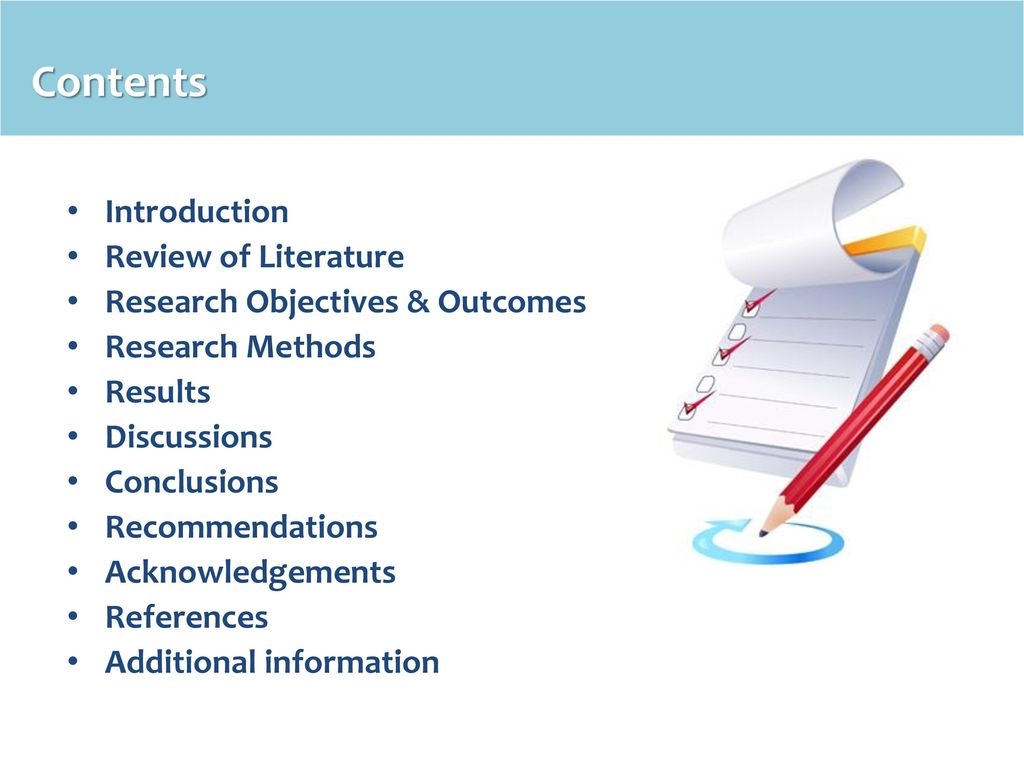 Contents

• Introduction
• Review of Literature
• Research Objectives & Outcomes
• Research Methods
• Results
• Discussions
• Conclusions
• Recommendations
• Acknowledgements
• References
• Additional information